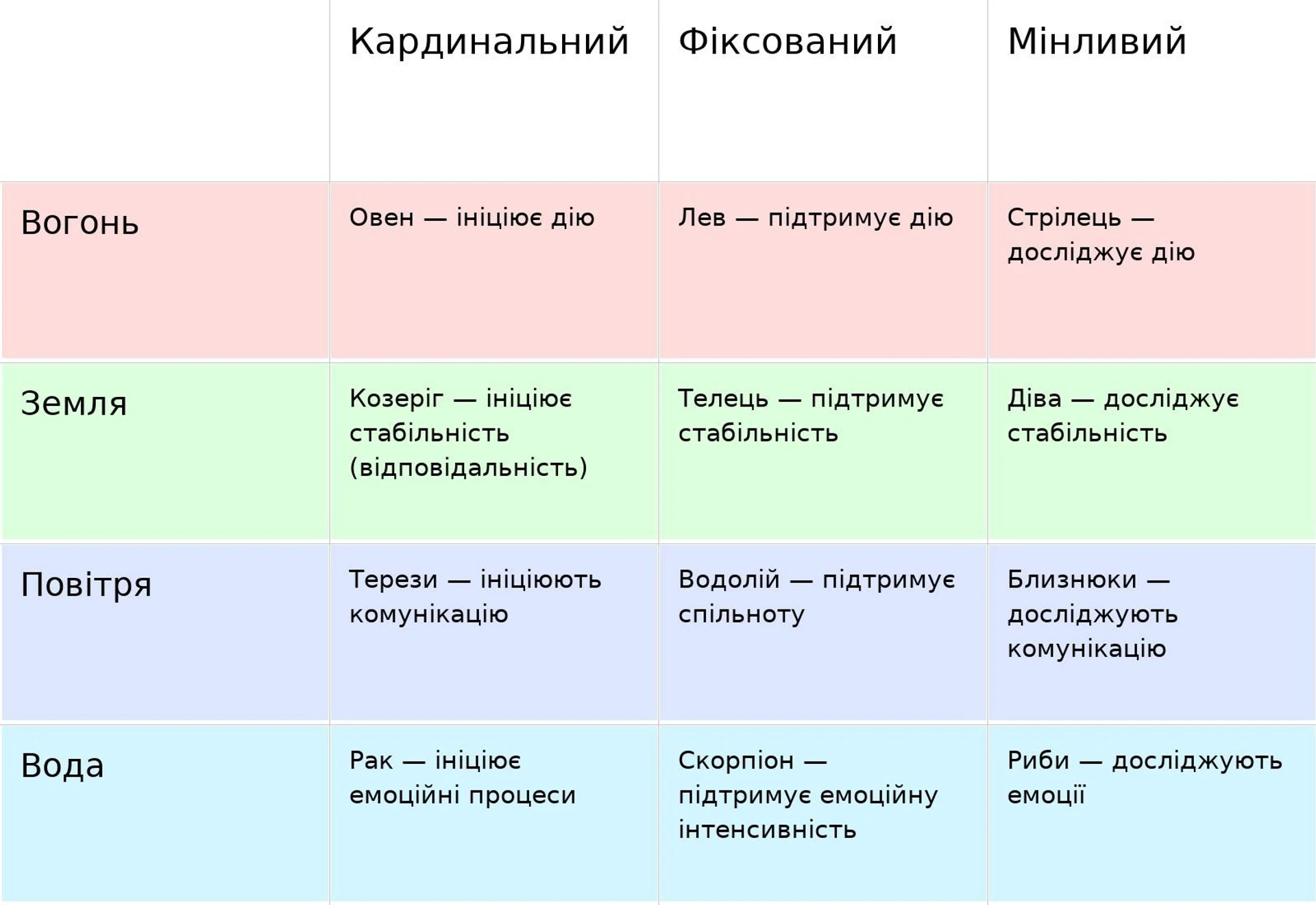 | | Кардинальний | Фіксований | Мінливий |
|---|---|---|---|
| Вогонь | Овен — ініціює дію | Лев — підтримує дію | Стрілець — досліджує дію |
| Земля | Козеріг — ініціює стабільність (відповідальність) | Телець — підтримує стабільність | Діва — досліджує стабільність |
| Повітря | Терези — ініціюють комунікацію | Водолій — підтримує спільноту | Близнюки — досліджують комунікацію |
| Вода | Рак — ініціює емоційні процеси | Скорпіон — підтримує емоційну інтенсивність | Риби — досліджують емоції |